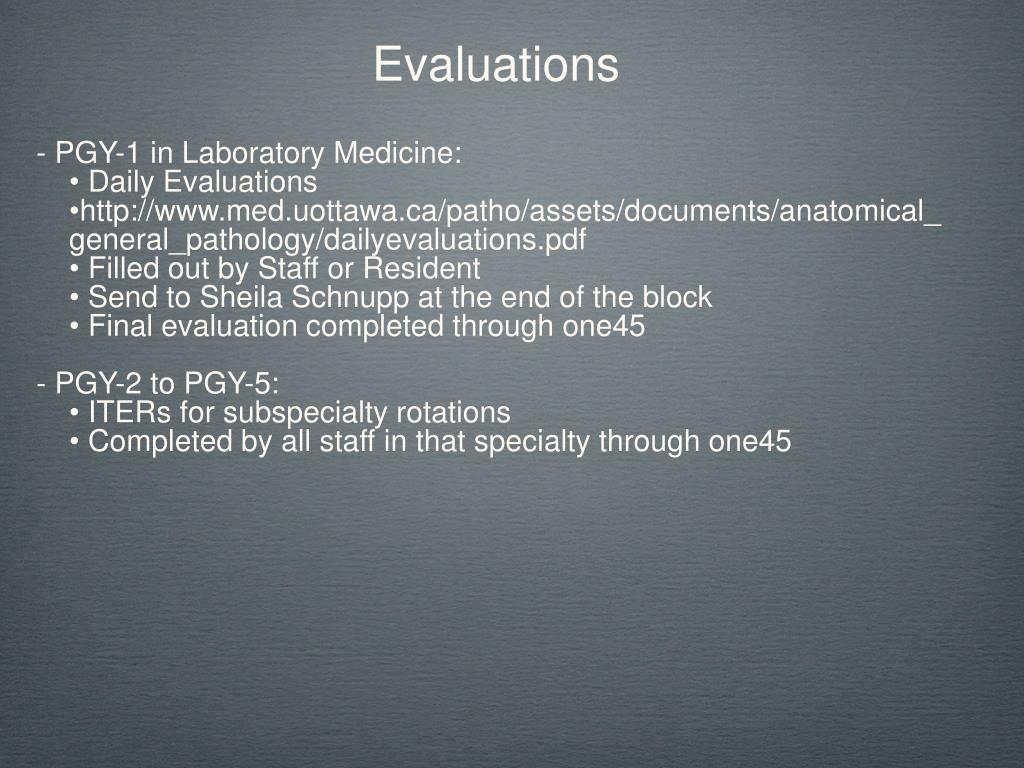 Evaluations

- PGY-1 in Laboratory Medicine:
• Daily Evaluations
•http://www.med.uottawa.ca/patho/assets/documents/anatomical_general_pathology/dailyevaluations.pdf
• Filled out by Staff or Resident
• Send to Sheila Schnupp at the end of the block
• Final evaluation completed through one45

- PGY-2 to PGY-5:
• ITERs for subspecialty rotations
• Completed by all staff in that specialty through one45